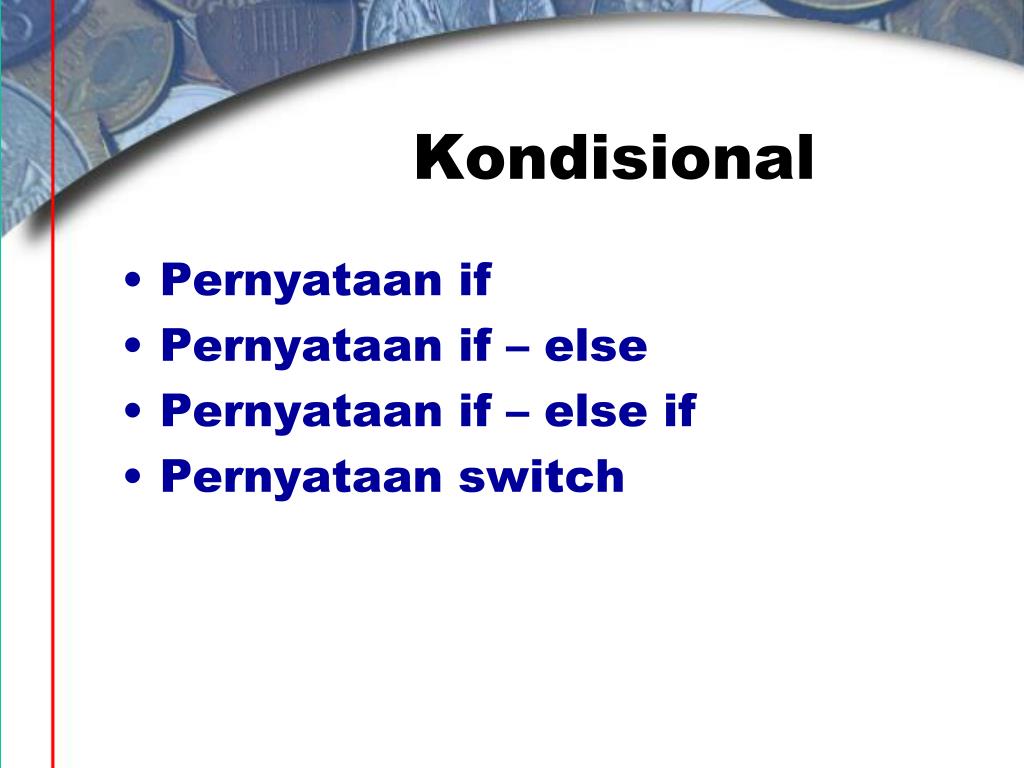 Kondisional

• Pernyataan if
• Pernyataan if – else
• Pernyataan if – else if
• Pernyataan switch